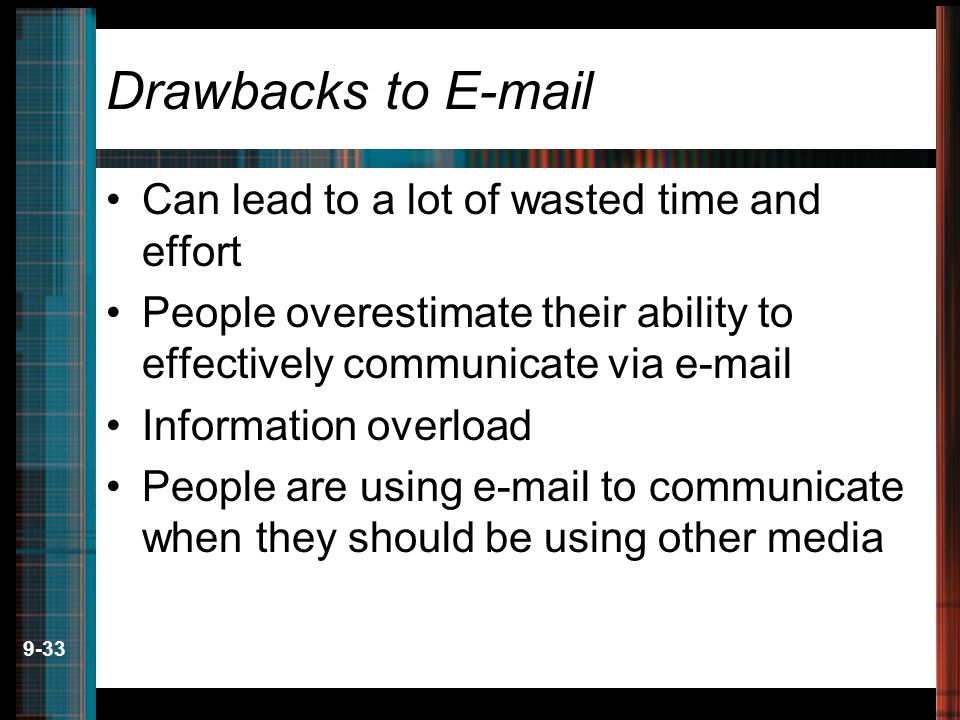 Drawbacks to E-mail

• Can lead to a lot of wasted time and effort
• People overestimate their ability to effectively communicate via e-mail
• Information overload
• People are using e-mail to communicate when they should be using other media

9-33